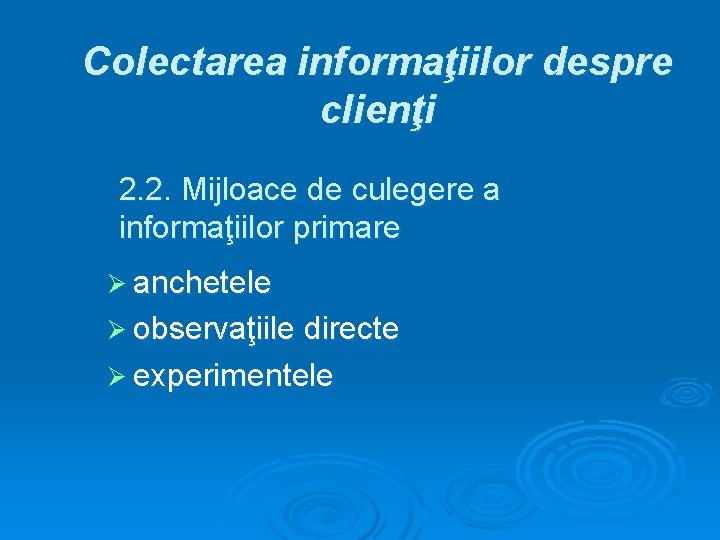 Colectarea informaţiilor despre clienţi

2.2. Mijloace de culegere a informaţiilor primare

➢ anchetele
➢ observaţiile directe
➢ experimentele